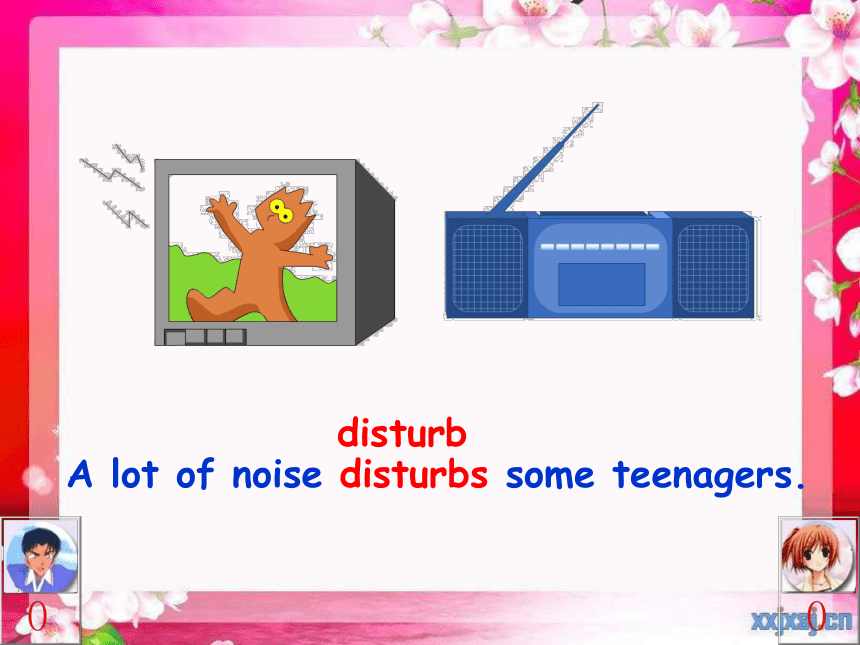 disturb
A lot of noise disturbs some teenagers.

0

0

xxjxsj.cn